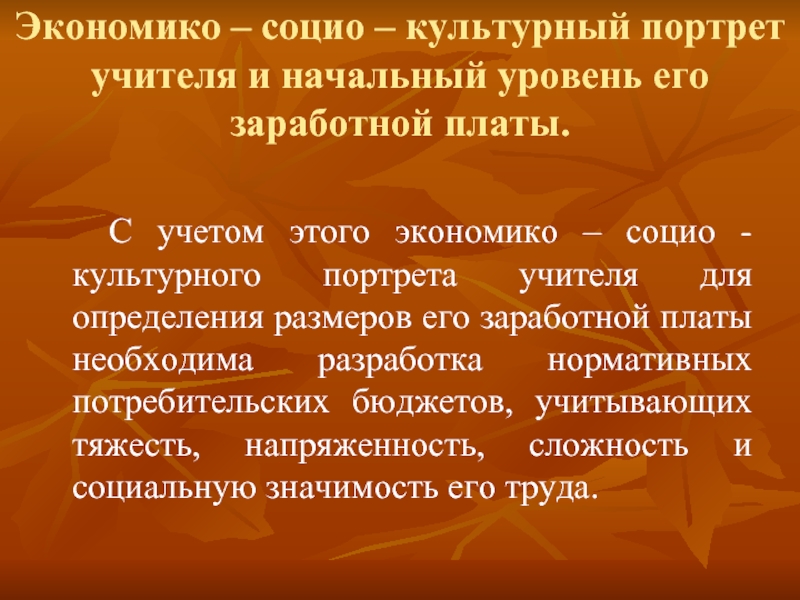 Экономико – социо – культурный портрет учителя и начальный уровень его заработной платы.

С учетом этого экономико – социо - культурного портрета учителя для определения размеров его заработной платы необходима разработка нормативных потребительских бюджетов, учитывающих тяжесть, напряженность, сложность и социальную значимость его труда.